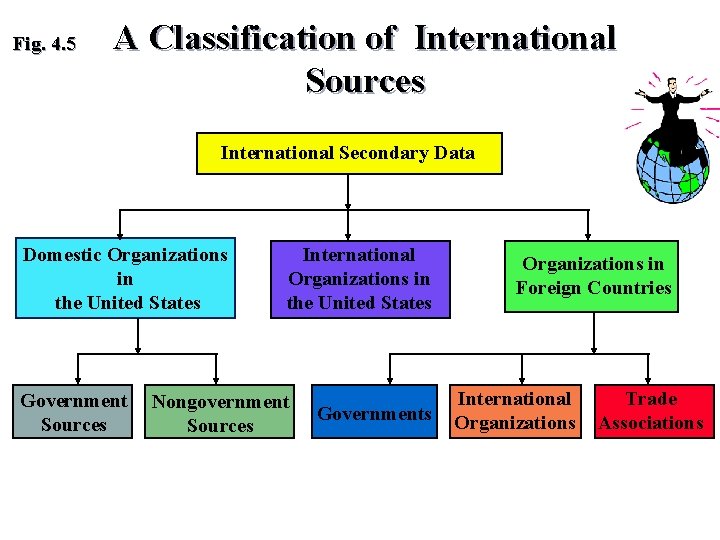 Fig. 4.5 A Classification of International Sources

International Secondary Data

Domestic Organizations in the United States

International Organizations in the United States

Organizations in Foreign Countries

Government Sources

Nongovernment Sources

Governments

International Organizations

Trade Associations